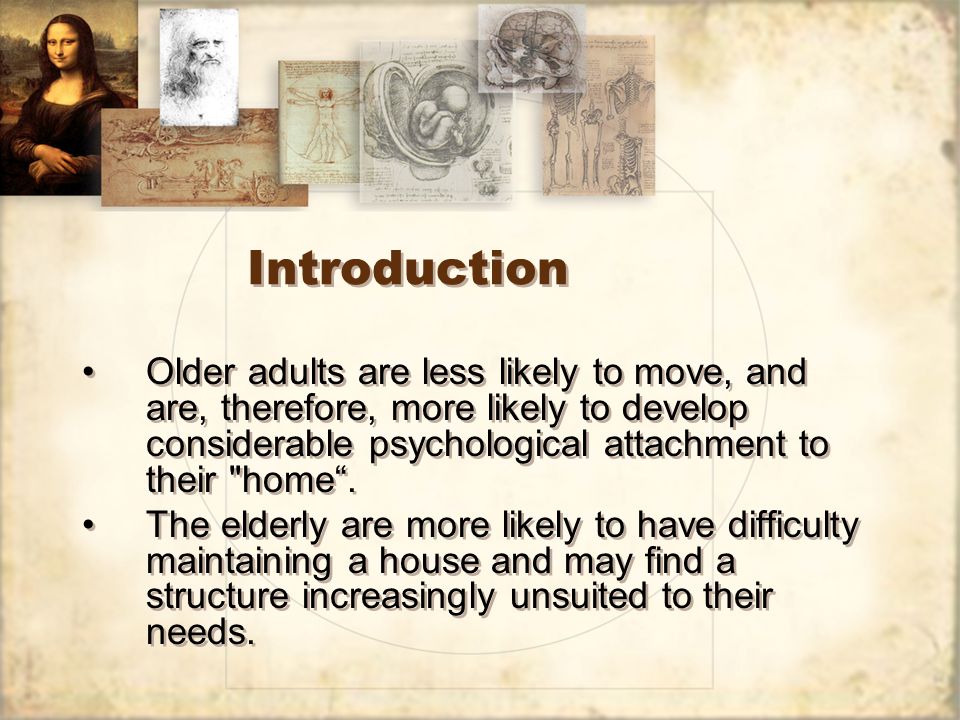 Introduction

• Older adults are less likely to move, and are, therefore, more likely to develop considerable psychological attachment to their "home“.

• The elderly are more likely to have difficulty maintaining a house and may find a structure increasingly unsuited to their needs.